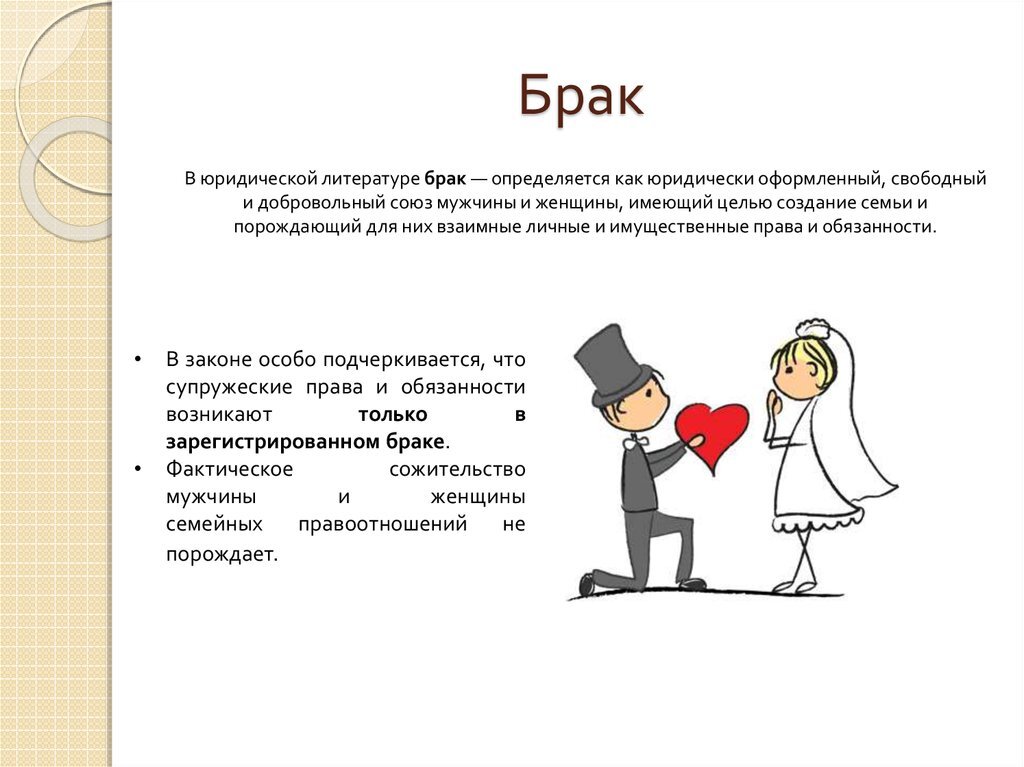 Брак

В юридической литературе брак — определяется как юридически оформленный, свободный и добровольный союз мужчины и женщины, имеющий целью создание семьи и порождающий для них взаимные личные и имущественные права и обязанности.

• В законе особо подчеркивается, что супружеские права и обязанности возникают только в зарегистрированном браке.
• Фактическое сожительство мужчины и женщины семейных правоотношений не порождает.